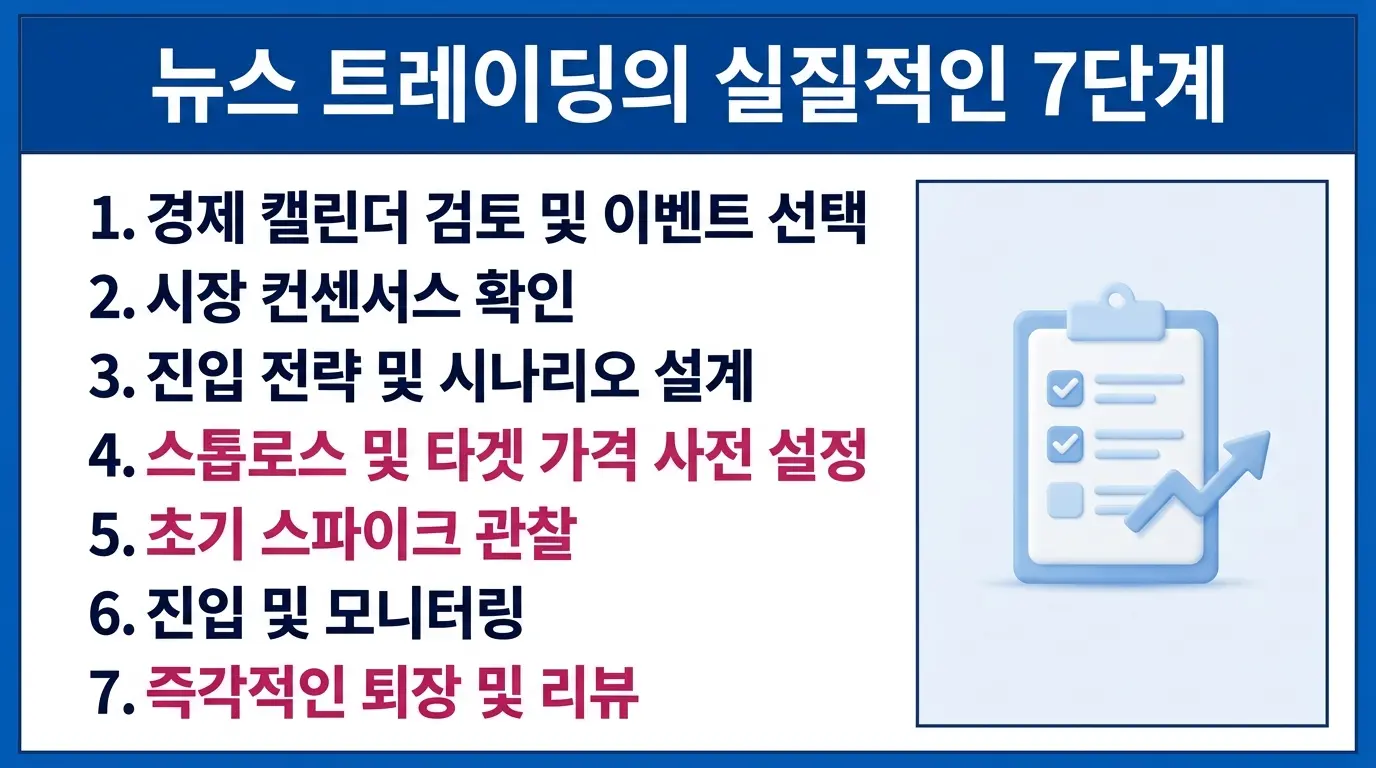 뉴스 트레이딩의 실질적인 7단계

1. 경제 캘린더 검토 및 이벤트 선택
2. 시장 컨센서스 확인
3. 진입 전략 및 시나리오 설계
4. 스톱로스 및 타겟 가격 사전 설정
5. 초기 스파이크 관찰
6. 진입 및 모니터링
7. 즉각적인 퇴장 및 리뷰